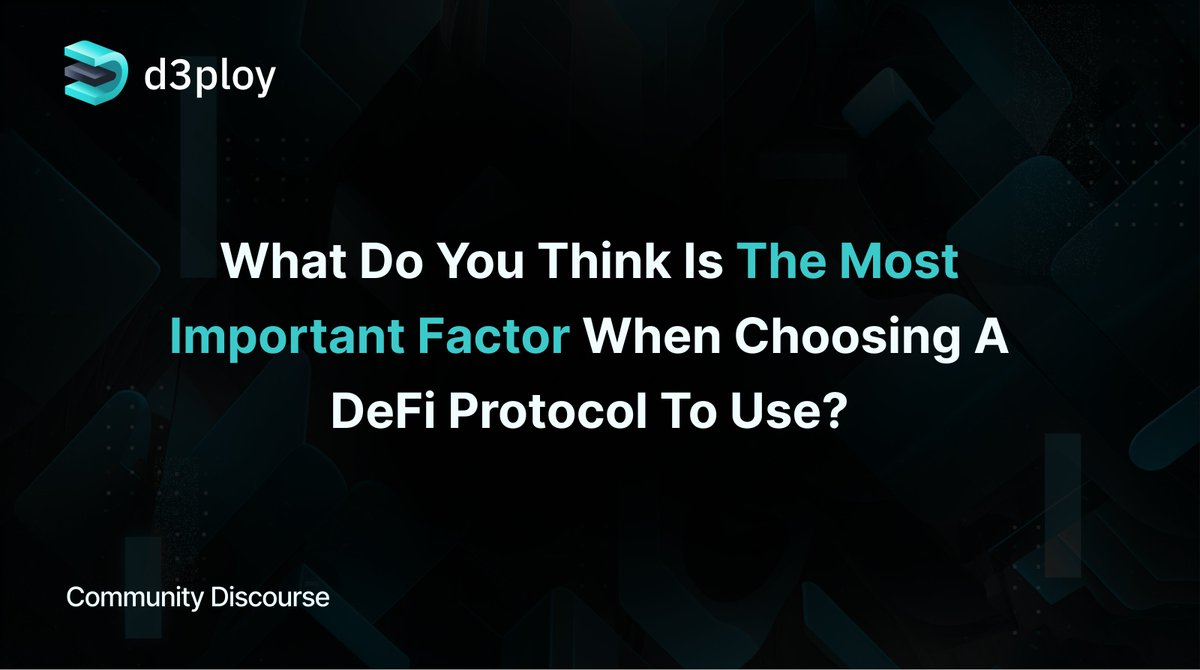 d3ploy

What Do You Think Is The Most Important Factor When Choosing A DeFi Protocol To Use?

Community Discourse